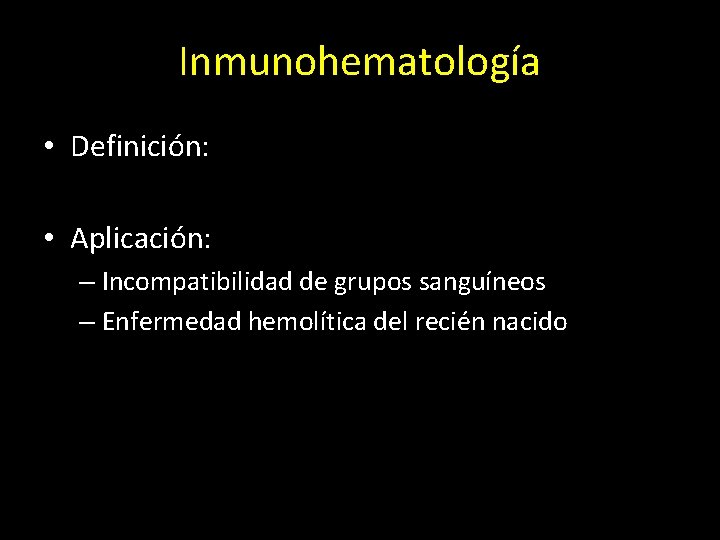 Inmunohematología

• Definición:

• Aplicación:
– Incompatibilidad de grupos sanguíneos
– Enfermedad hemolítica del recién nacido